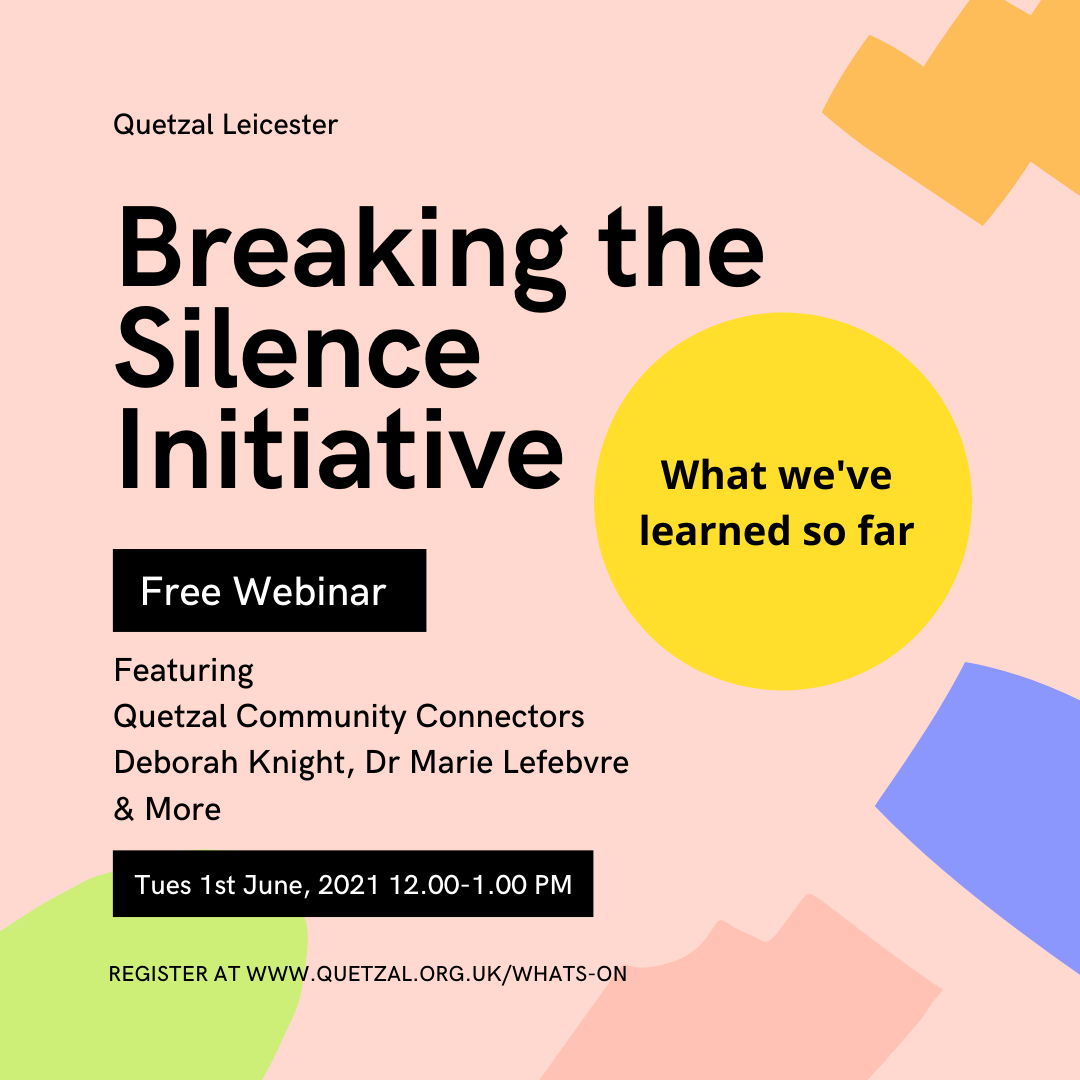 Quetzal Leicester

Breaking the Silence Initiative

What we've learned so far

Free Webinar

Featuring
Quetzal Community Connectors
Deborah Knight, Dr Marie Lefebvre
& More

Tues 1st June, 2021 12.00-1.00 PM

REGISTER AT WWW.QUETZAL.ORG.UK/WHATS-ON